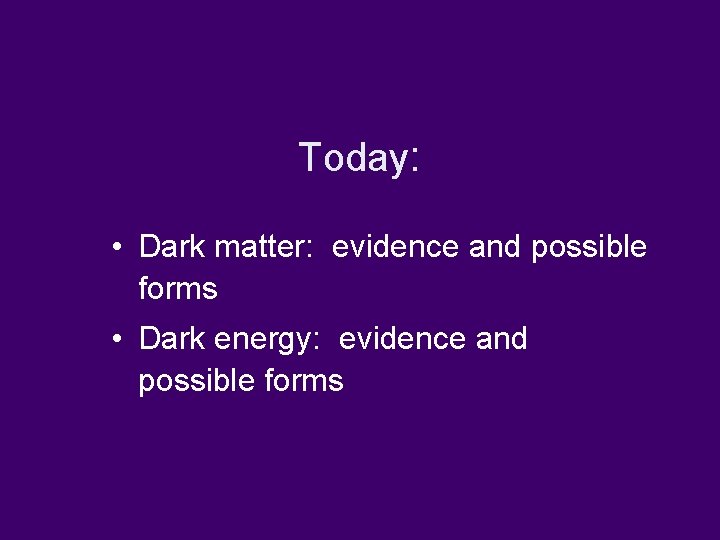 Today:

• Dark matter: evidence and possible forms
• Dark energy: evidence and possible forms